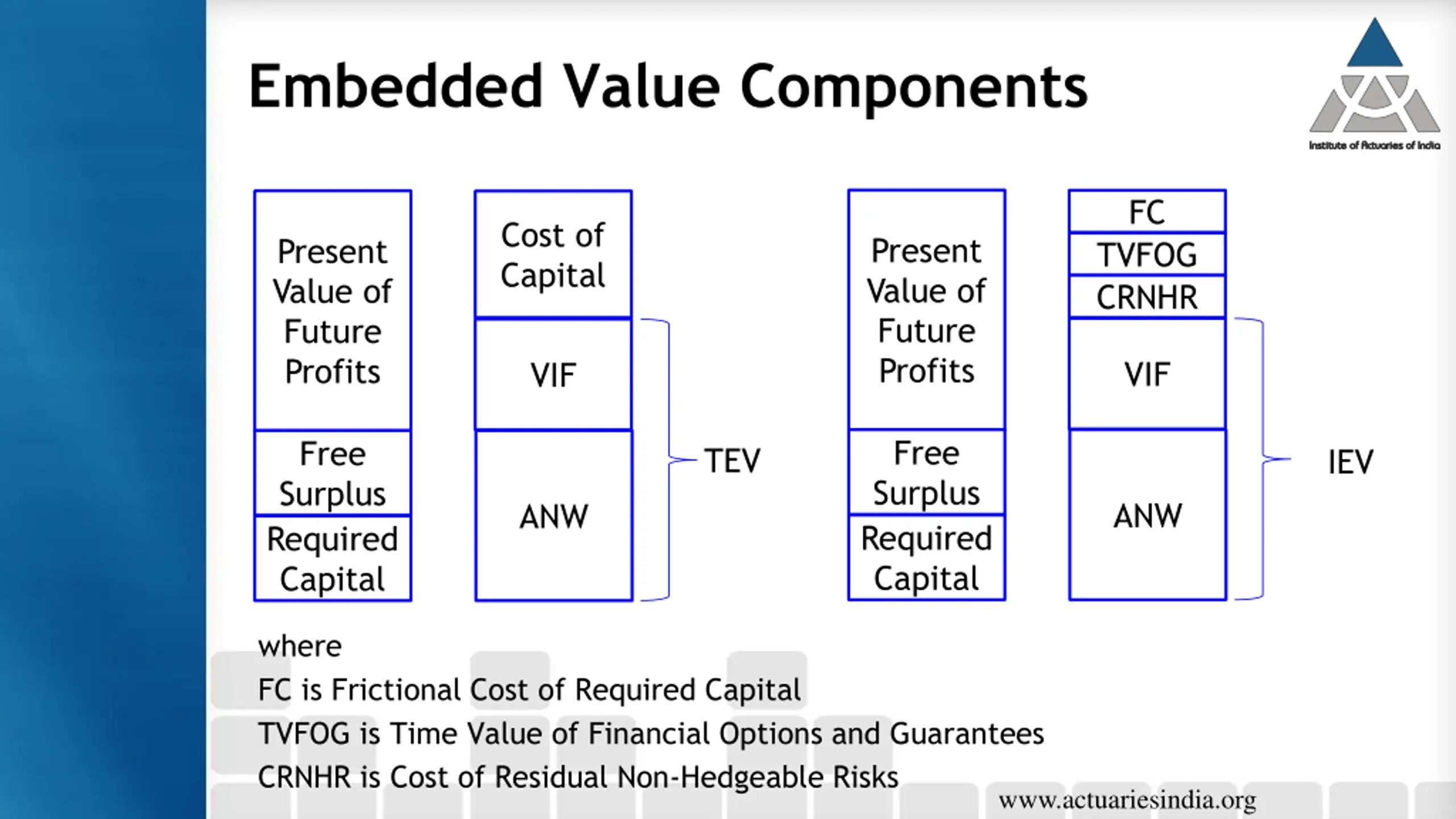 Embedded Value Components

Institute of Actuaries of India

Present Value of Future Profits
Free Surplus
Required Capital

Cost of Capital
VIF
ANW

TEV

Present Value of Future Profits
Free Surplus
Required Capital

FC
TVFOG
CRNHR
VIF
ANW

IEV

where
FC is Frictional Cost of Required Capital
TVFOG is Time Value of Financial Options and Guarantees
CRNHR is Cost of Residual Non-Hedgeable Risks

www.actuariesindia.org